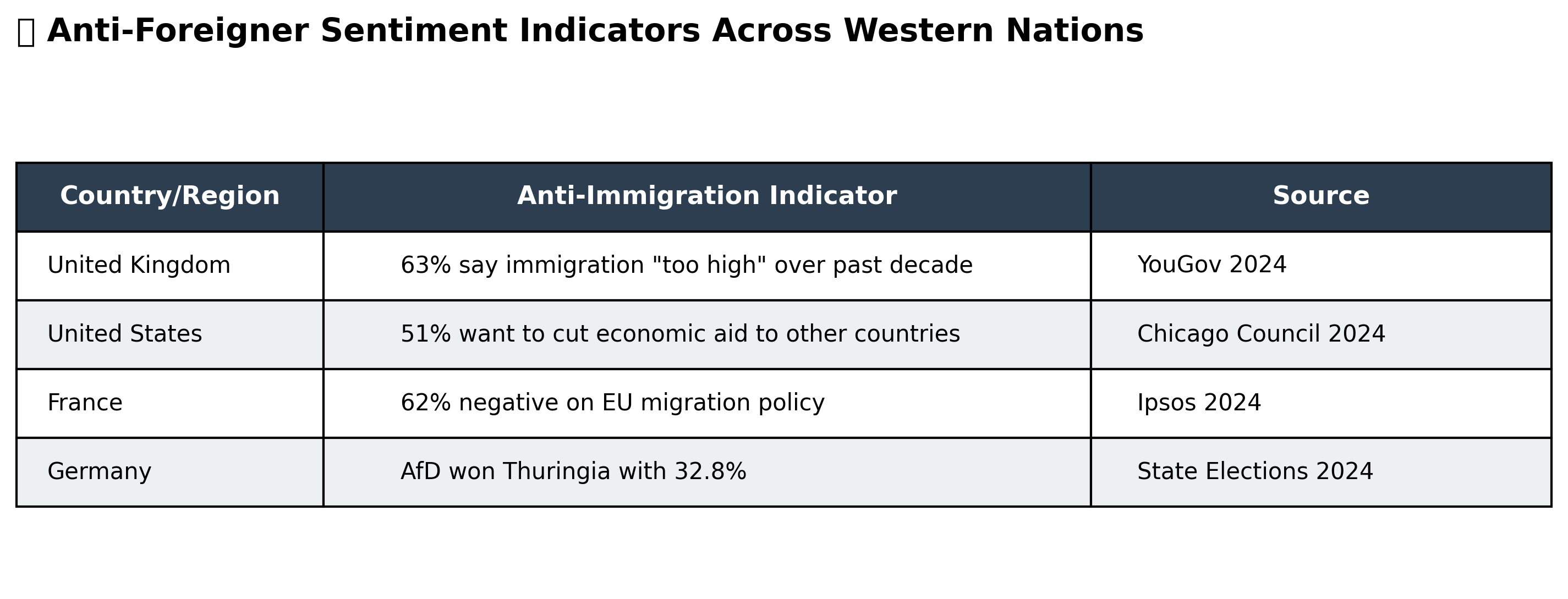 Anti-Foreigner Sentiment Indicators Across Western Nations

| Country/Region | Anti-Immigration Indicator | Source |
|---|---|---|
| United Kingdom | 63% say immigration "too high" over past decade | YouGov 2024 |
| United States | 51% want to cut economic aid to other countries | Chicago Council 2024 |
| France | 62% negative on EU migration policy | Ipsos 2024 |
| Germany | AfD won Thuringia with 32.8% | State Elections 2024 |